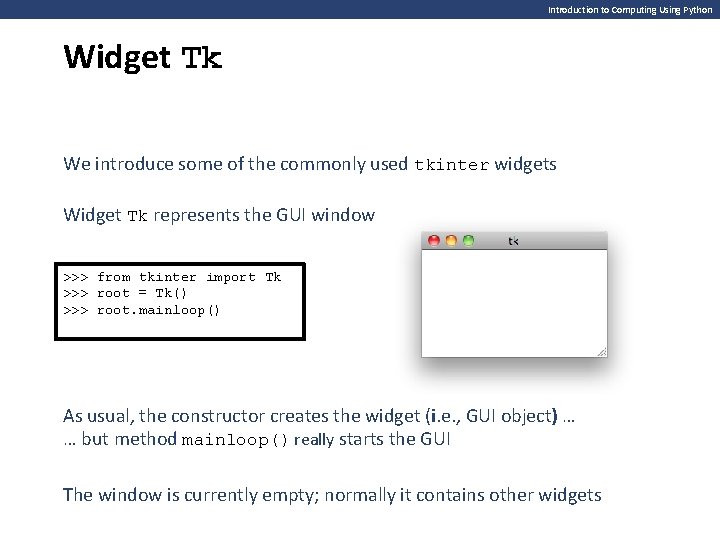 Introduction to Computing Using Python

Widget Tk

We introduce some of the commonly used tkinter widgets

Widget Tk represents the GUI window

>>> from tkinter import Tk
>>> root = Tk()
>>> root.mainloop()

tk

As usual, the constructor creates the widget (i.e., GUI object) …
… but method mainloop() really starts the GUI

The window is currently empty; normally it contains other widgets